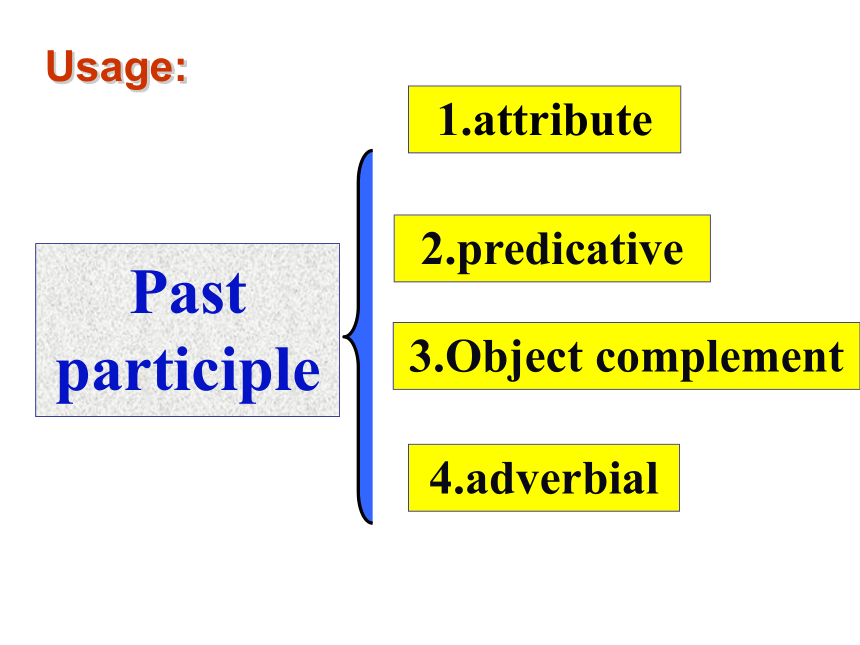 Usage:

Past participle

1.attribute

2.predicative

3.Object complement

4.adverbial